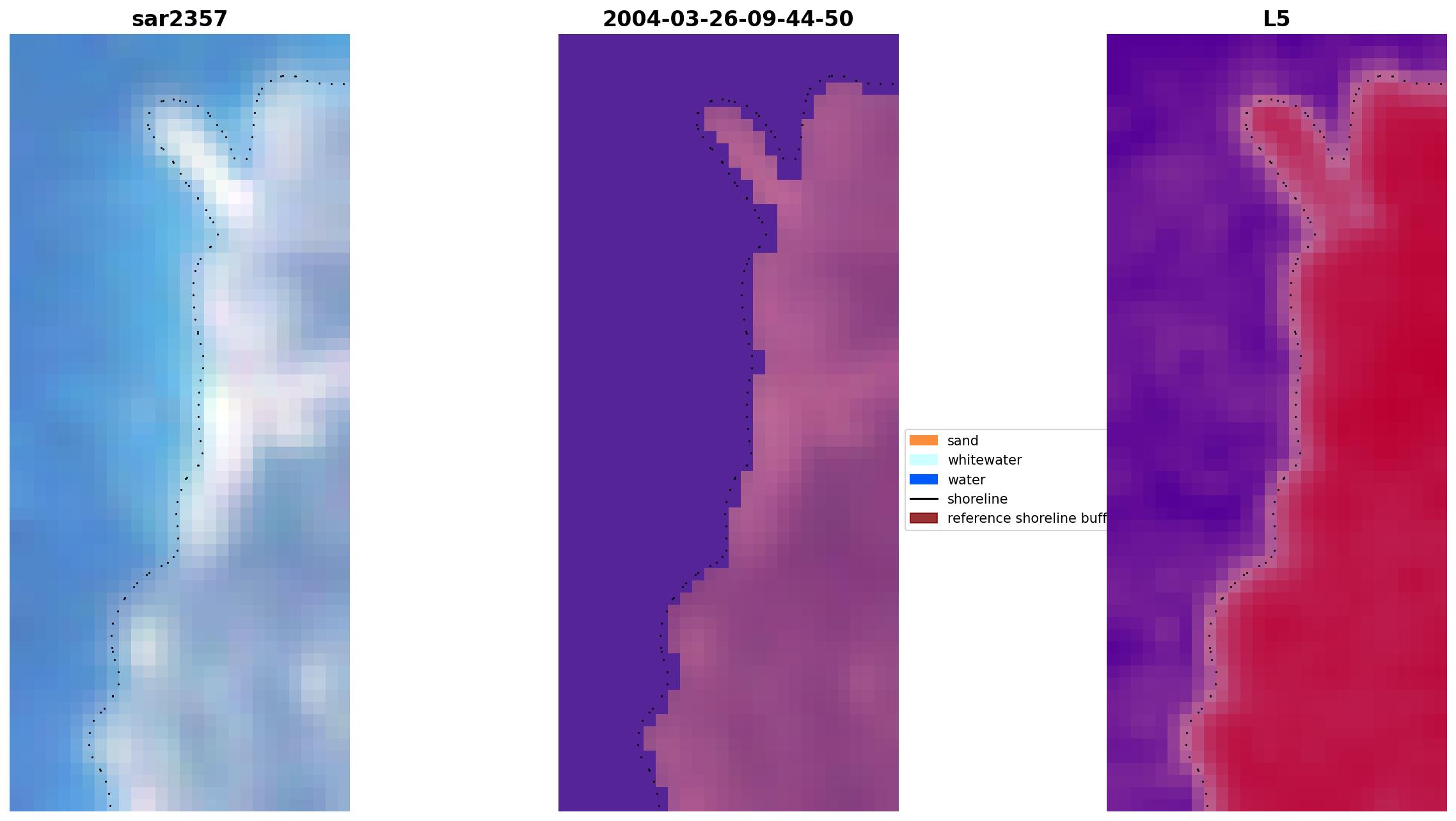 sar2357

2004-03-26-09-44-50

L5

sand
whitewater
water
shoreline
reference shoreline buff